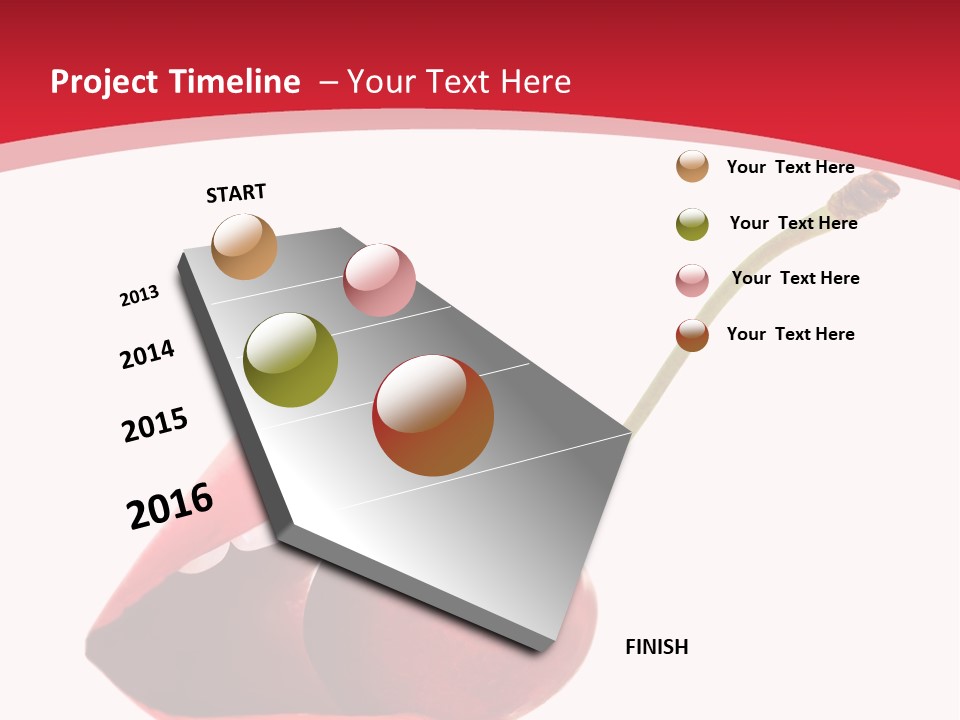 Project Timeline – Your Text Here

START

2013

2014

2015

2016

FINISH

Your Text Here

Your Text Here

Your Text Here

Your Text Here